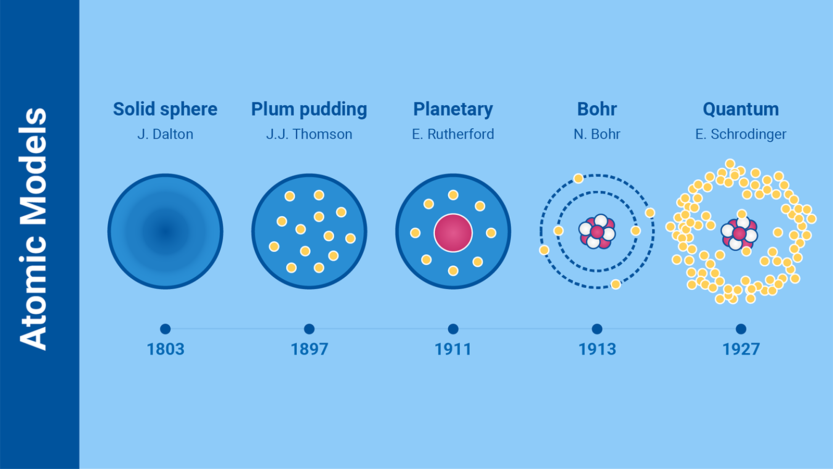 Atomic Models

Solid sphere
J. Dalton

1803

Plum pudding
J.J. Thomson

1897

Planetary
E. Rutherford

1911

Bohr
N. Bohr

1913

Quantum
E. Schrodinger

1927